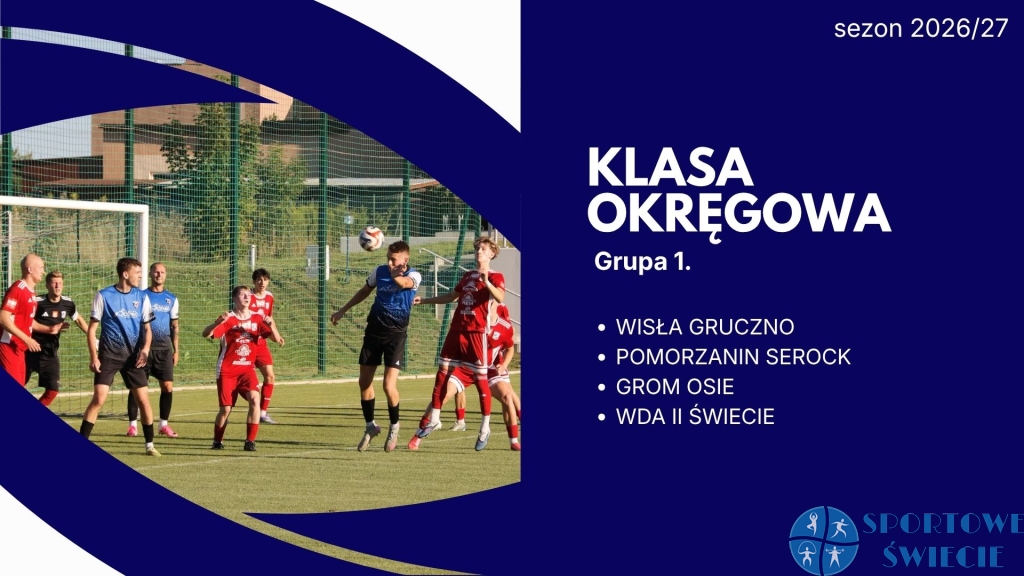 sezon 2026/27

KLASA OKRĘGOWA

Grupa 1.

• WISŁA GRUCZNO
• POMORZANIN SEROCK
• GROM OSIE
• WDA II ŚWIECIE

SPORTOWE ŚWIECIE